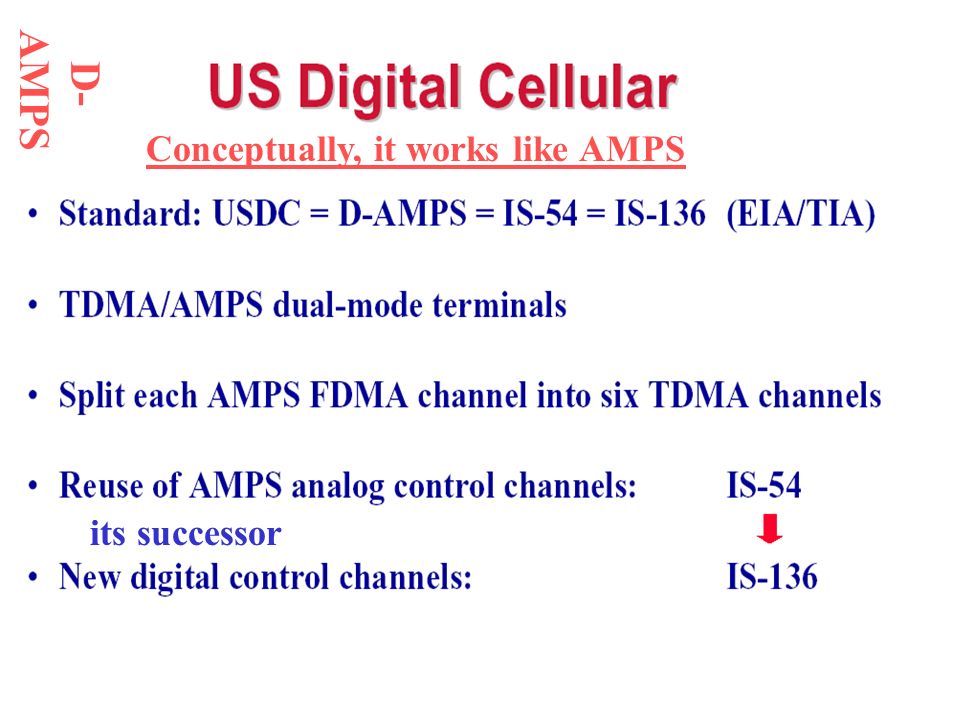 D-AMPS

US Digital Cellular

Conceptually, it works like AMPS

• Standard: USDC = D-AMPS = IS-54 = IS-136 (EIA/TIA)

• TDMA/AMPS dual-mode terminals

• Split each AMPS FDMA channel into six TDMA channels

• Reuse of AMPS analog control channels: IS-54
its successor
• New digital control channels: IS-136